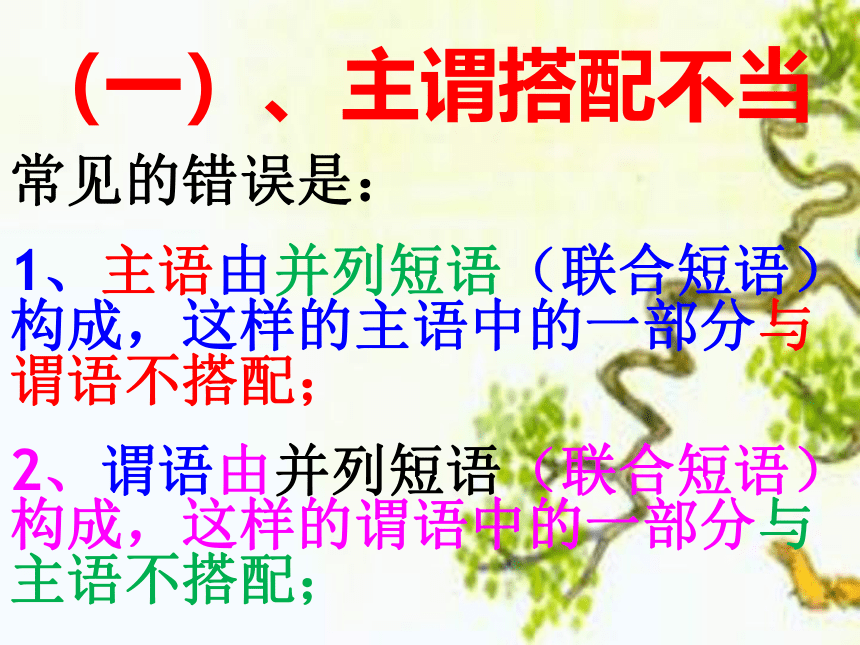 （一）、主谓搭配不当

常见的错误是：

1、主语由并列短语（联合短语）构成，这样的主语中的一部分与谓语不搭配；

2、谓语由并列短语（联合短语）构成，这样的谓语中的一部分与主语不搭配；